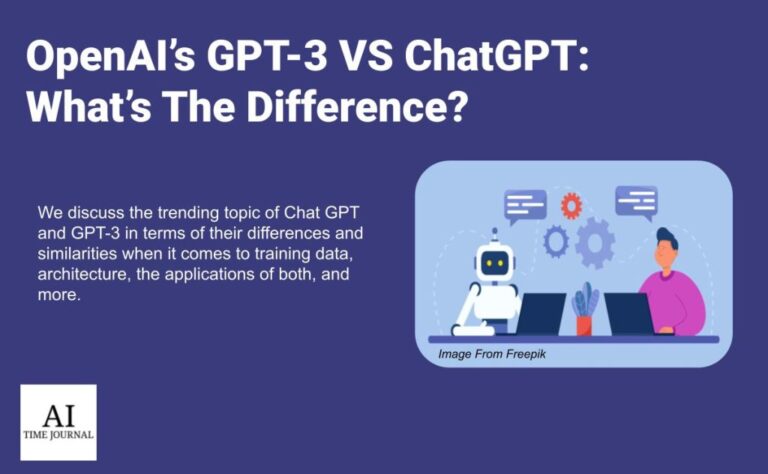 OpenAI's GPT-3 VS ChatGPT: What's The Difference?

We discuss the trending topic of Chat GPT and GPT-3 in terms of their differences and similarities when it comes to training data, architecture, the applications of both, and more.

Image From Freepik

AI
TIME JOURNAL